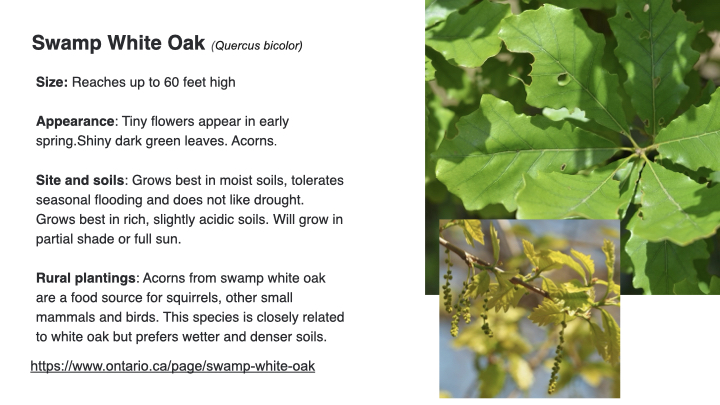 Swamp White Oak (Quercus bicolor)

Size: Reaches up to 60 feet high

Appearance: Tiny flowers appear in early spring.Shiny dark green leaves. Acorns.

Site and soils: Grows best in moist soils, tolerates seasonal flooding and does not like drought. Grows best in rich, slightly acidic soils. Will grow in partial shade or full sun.

Rural plantings: Acorns from swamp white oak are a food source for squirrels, other small mammals and birds. This species is closely related to white oak but prefers wetter and denser soils.

https://www.ontario.ca/page/swamp-white-oak